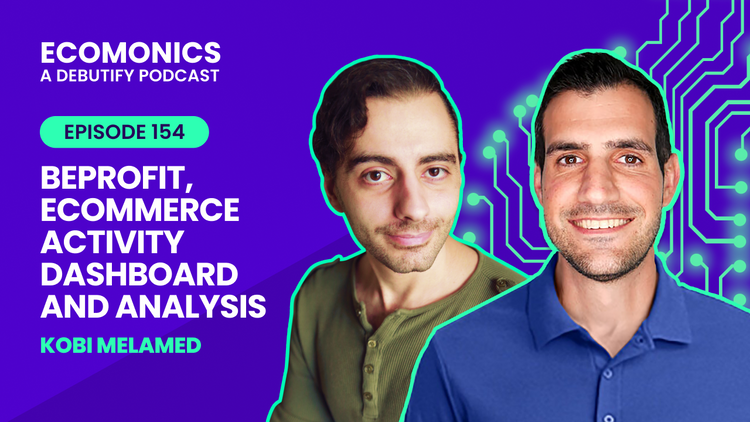 ECOMONICS
A DEBUTIFY PODCAST

EPISODE 154

BEPROFIT, ECOMMERCE ACTIVITY DASHBOARD AND ANALYSIS

KOBI MELAMED